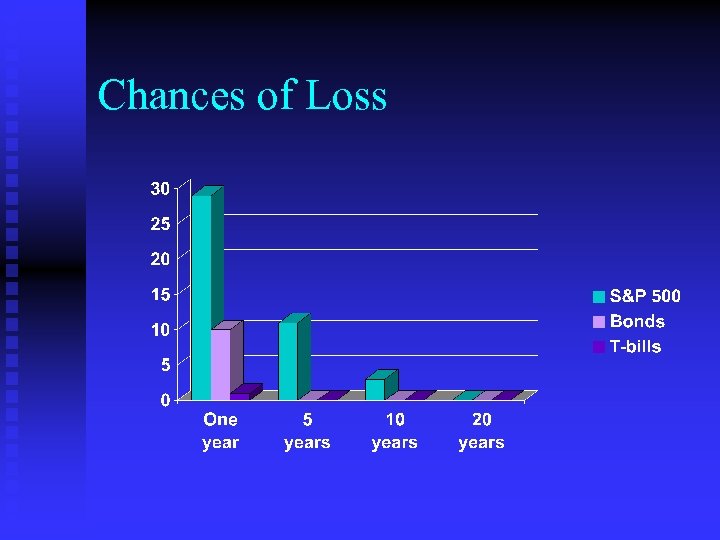 Chances of Loss

30
25
20
15
10
5
0

One year
5 years
10 years
20 years

S&P 500
Bonds
T-bills